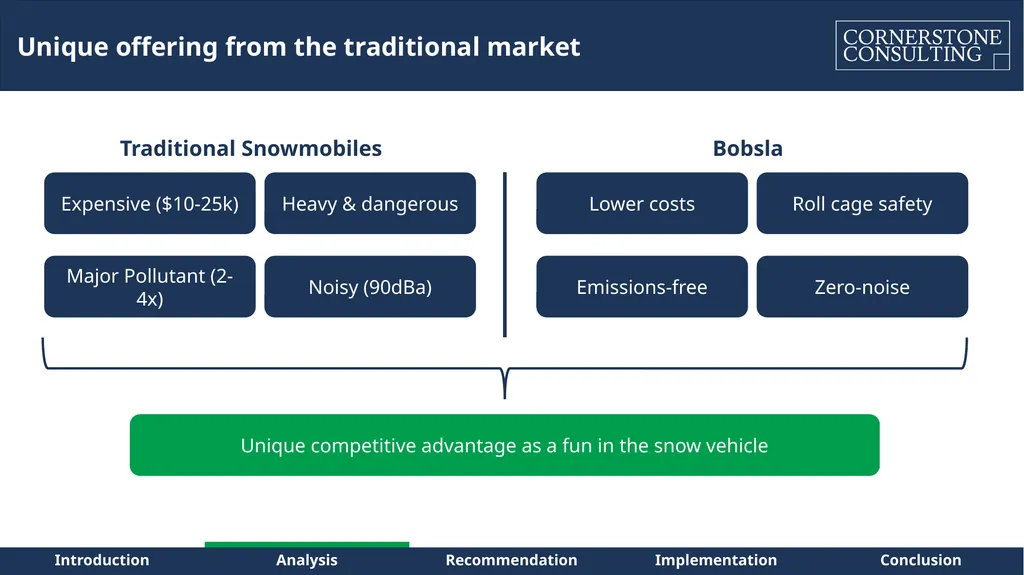 Unique offering from the traditional market

CORNERSTONE CONSULTING

Traditional Snowmobiles

Expensive (\$10-25k)

Heavy & dangerous

Major Pollutant (2-4x)

Noisy (90dBa)

Bobsla

Lower costs

Roll cage safety

Emissions-free

Zero-noise

Unique competitive advantage as a fun in the snow vehicle

Introduction Analysis Recommendation Implementation Conclusion